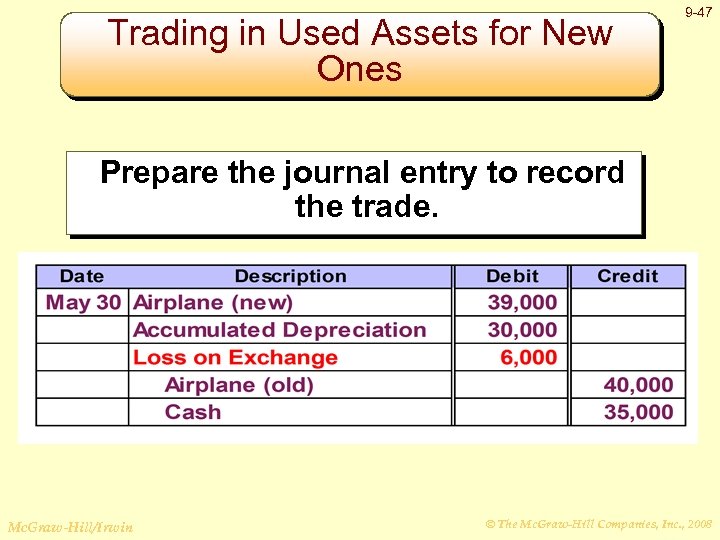 9-47

Trading in Used Assets for New Ones

Prepare the journal entry to record the trade.

| Date | Description | Debit | Credit |
|---|---|---|---|
| May 30 | Airplane (new) | 39,000 | |
| | Accumulated Depreciation | 30,000 | |
| | Loss on Exchange | 6,000 | |
| | Airplane (old) | | 40,000 |
| | Cash | | 35,000 |

McGraw-Hill/Irwin

© The McGraw-Hill Companies, Inc., 2008